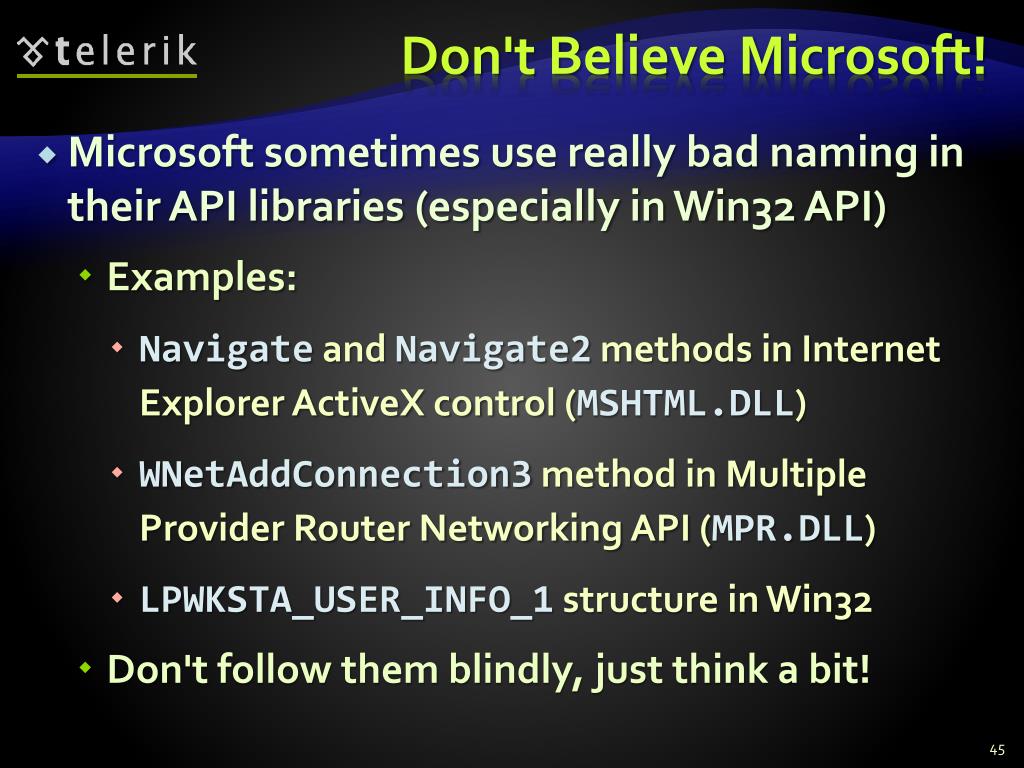 telerik

Don't Believe Microsoft!

Microsoft sometimes use really bad naming in their API libraries (especially in Win32 API)

Examples:

Navigate and Navigate2 methods in Internet Explorer ActiveX control (MSHTML.DLL)

WNetAddConnection3 method in Multiple Provider Router Networking API (MPR.DLL)

LPWKSTA_USER_INFO_1 structure in Win32

Don't follow them blindly, just think a bit!

45